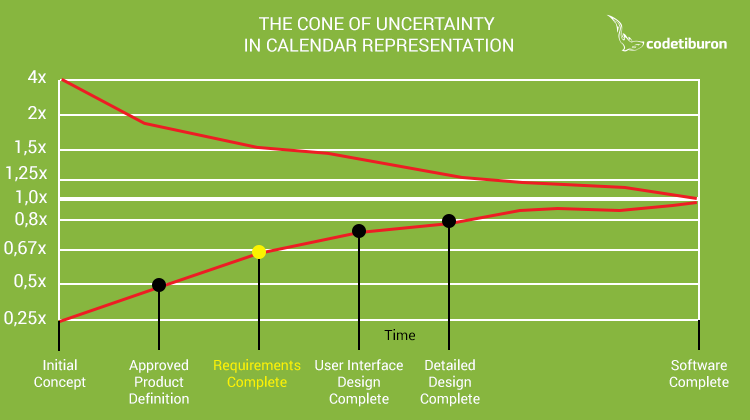 THE CONE OF UNCERTAINTY
IN CALENDAR REPRESENTATION

codetiburon

4x
2x
1,5x
1,25x
1,0x
0,8x
0,67x
0,5x
0,25x

Time

Initial Concept

Approved Product Definition

Requirements Complete

User Interface Design Complete

Detailed Design Complete

Software Complete